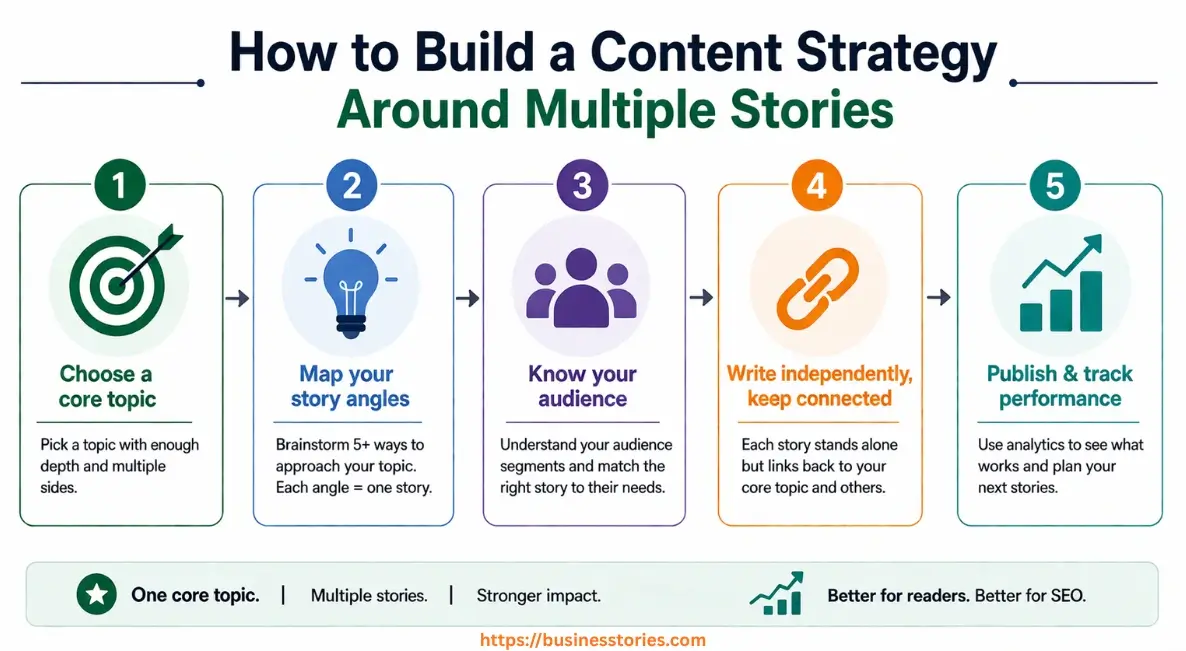 How to Build a Content Strategy Around Multiple Stories

1

Choose a core topic

Pick a topic with enough depth and multiple sides.

2

Map your story angles

Brainstorm 5+ ways to approach your topic. Each angle = one story.

3

Know your audience

Understand your audience segments and match the right story to their needs.

4

Write independently, keep connected

Each story stands alone but links back to your core topic and others.

5

Publish & track performance

Use analytics to see what works and plan your next stories.

One core topic. | Multiple stories. | Stronger impact.

Better for readers. Better for SEO.

https://businessstories.com